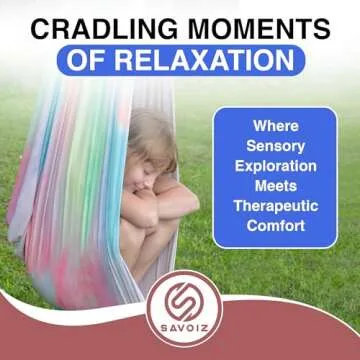 CRADLING MOMENTS
OF RELAXATION

Where Sensory Exploration Meets Therapeutic Comfort

SAVOIZ